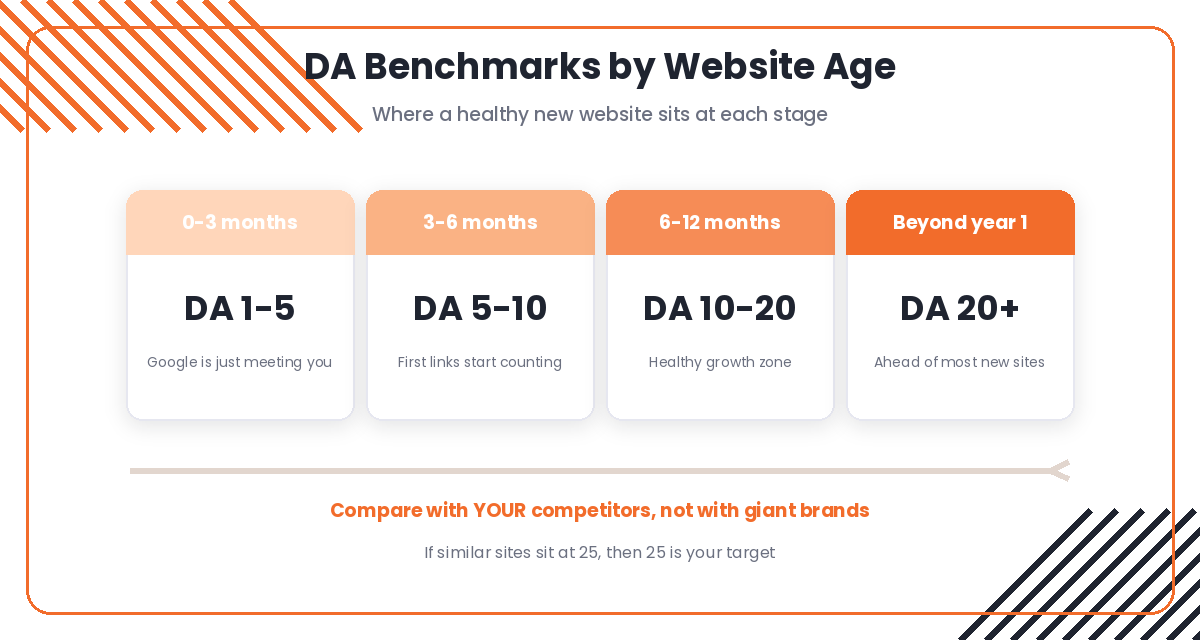 DA Benchmarks by Website Age

Where a healthy new website sits at each stage

0-3 months

DA 1-5

Google is just meeting you

3-6 months

DA 5-10

First links start counting

6-12 months

DA 10-20

Healthy growth zone

Beyond year 1

DA 20+

Ahead of most new sites

Compare with YOUR competitors, not with giant brands

If similar sites sit at 25, then 25 is your target